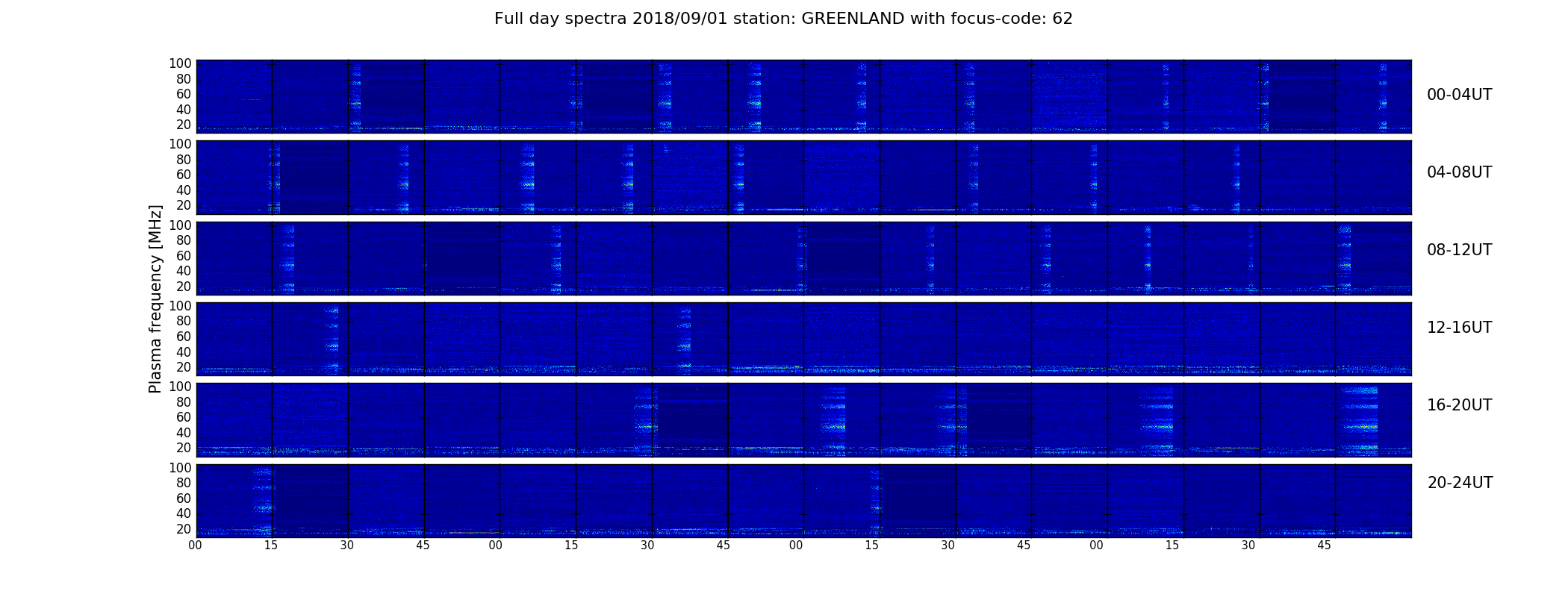 Full day spectra 2018/09/01 station: GREENLAND with focus-code: 62

Plasma frequency [MHz]

100
80
60
40
20
00-04UT

100
80
60
40
20
04-08UT

100
80
60
40
20
08-12UT

100
80
60
40
20
12-16UT

100
80
60
40
20
16-20UT

100
80
60
40
20
20-24UT

00 15 30 45 00 15 30 45 00 15 30 45 00 15 30 45